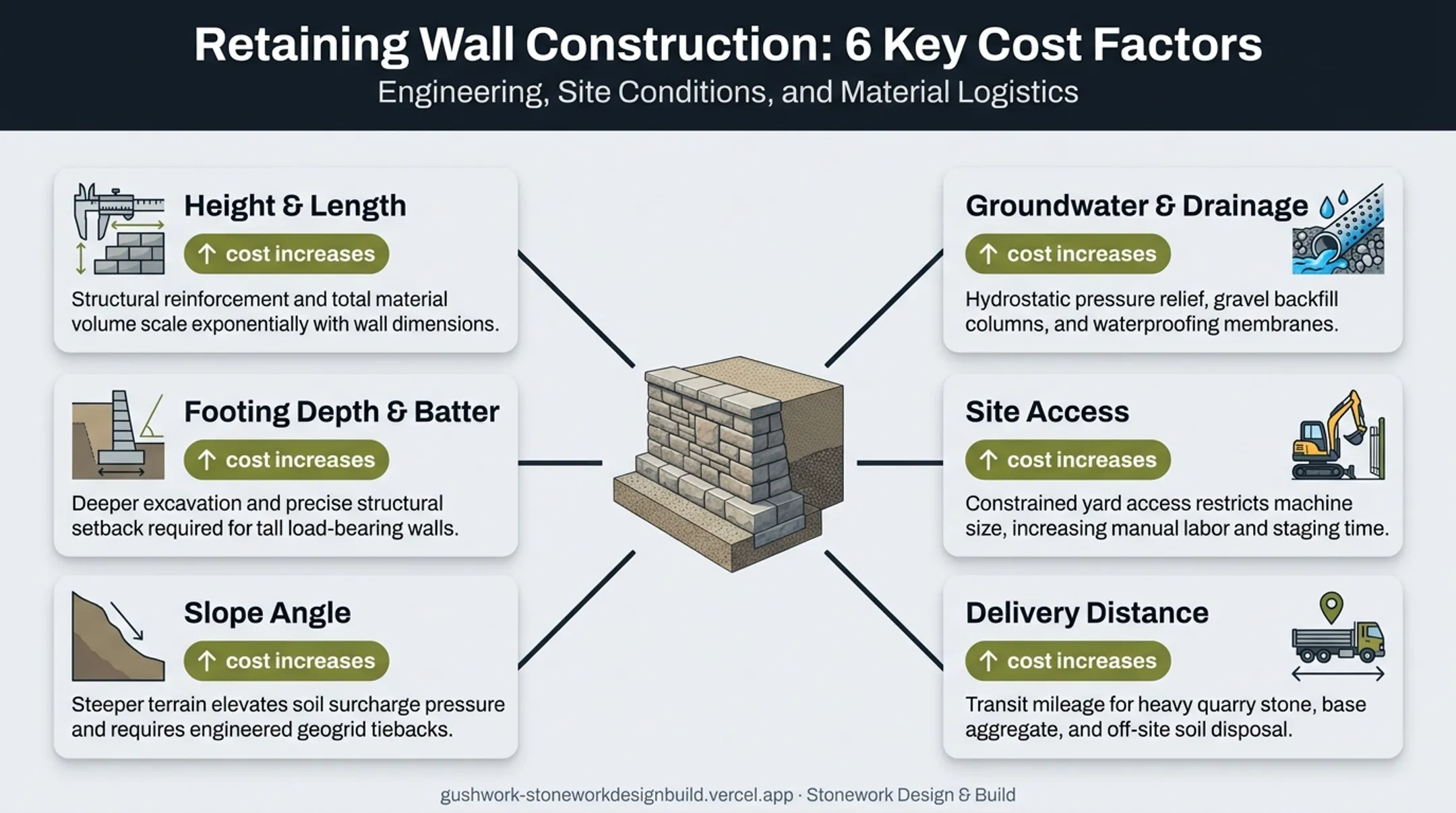 Retaining Wall Construction: 6 Key Cost Factors
Engineering, Site Conditions, and Material Logistics

Height & Length
↑ cost increases
Structural reinforcement and total material volume scale exponentially with wall dimensions.

Footing Depth & Batter
↑ cost increases
Deeper excavation and precise structural setback required for tall load-bearing walls.

Slope Angle
↑ cost increases
Steeper terrain elevates soil surcharge pressure and requires engineered geogrid tiebacks.

Groundwater & Drainage
↑ cost increases
Hydrostatic pressure relief, gravel backfill columns, and waterproofing membranes.

Site Access
↑ cost increases
Constrained yard access restricts machine size, increasing manual labor and staging time.

Delivery Distance
↑ cost increases
Transit mileage for heavy quarry stone, base aggregate, and off-site soil disposal.

gushwork-stoneworkdesignbuild.vercel.app · Stonework Design & Build